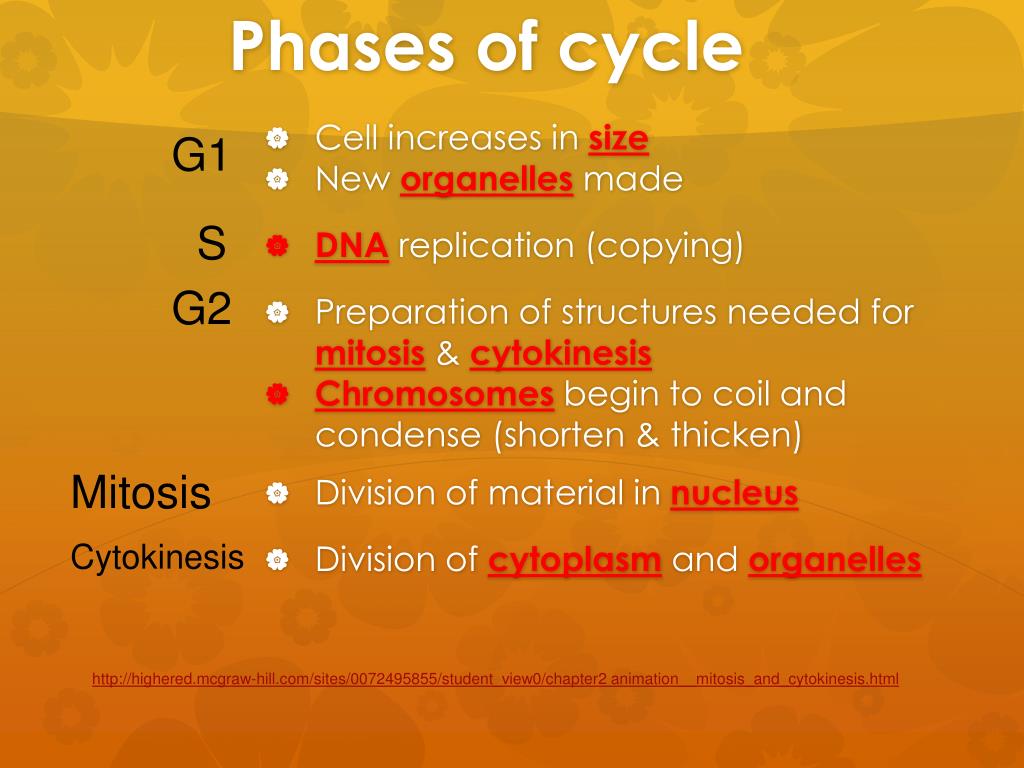 Phases of cycle

G1
Cell increases in size
New organelles made

S
DNA replication (copying)

G2
Preparation of structures needed for mitosis & cytokinesis
Chromosomes begin to coil and condense (shorten & thicken)

Mitosis
Division of material in nucleus

Cytokinesis
Division of cytoplasm and organelles

http://highered.mcgraw-hill.com/sites/0072495855/student_view0/chapter2 animation__mitosis_and_cytokinesis.html